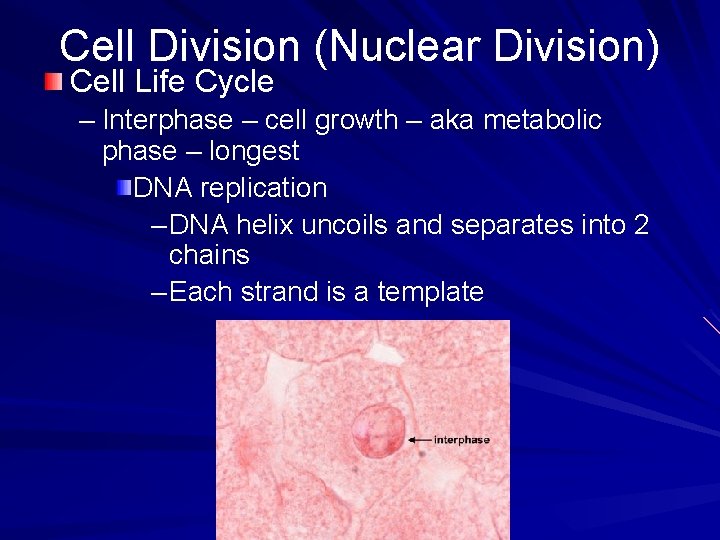 Cell Division (Nuclear Division)

Cell Life Cycle

– Interphase – cell growth – aka metabolic phase – longest

DNA replication

–DNA helix uncoils and separates into 2 chains

–Each strand is a template

interphase